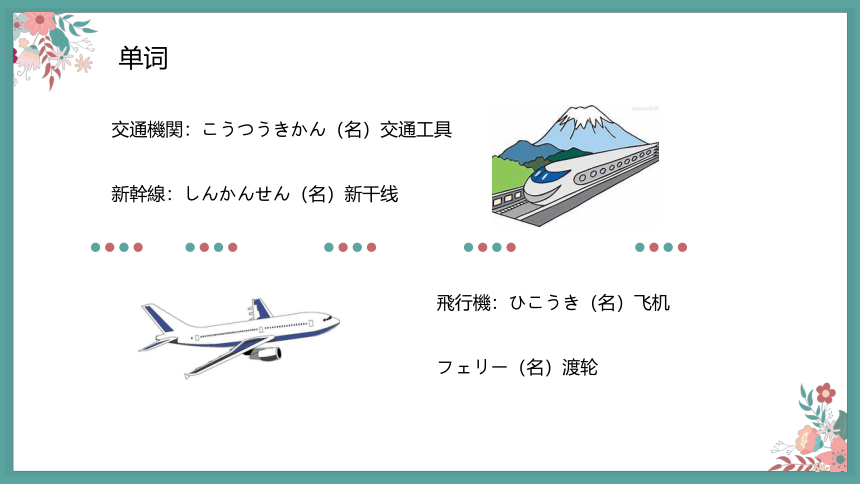 单词

交通機関：こうつうきかん（名）交通工具

新幹線：しんかんせん（名）新干线

飛行機：ひこうき（名）飞机

フェリー（名）渡轮